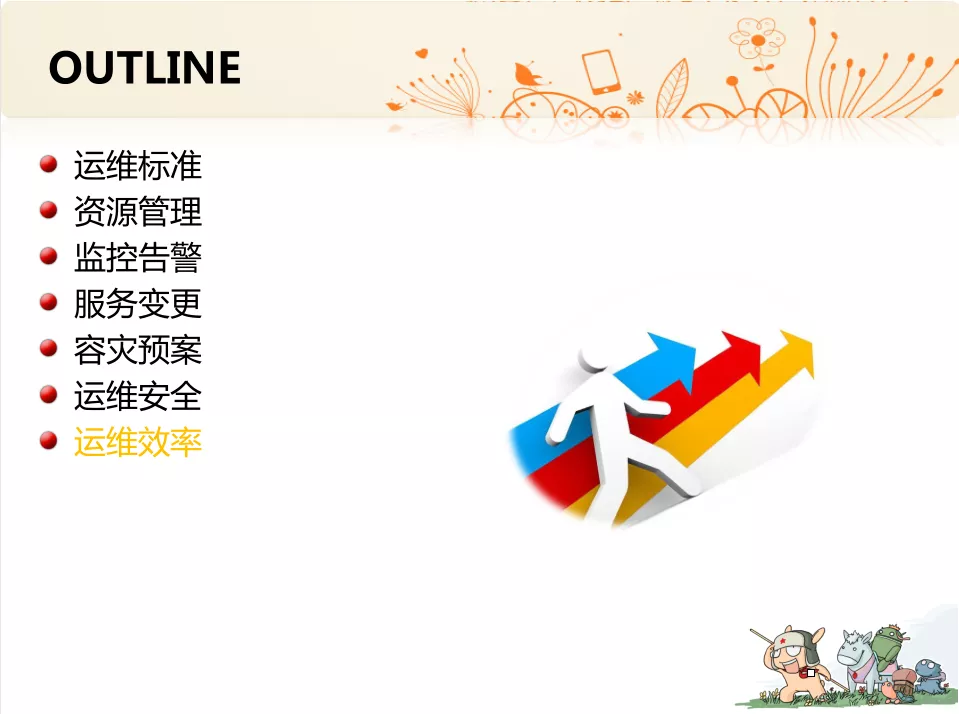 OUTLINE

- 运维标准
- 资源管理
- 监控告警
- 服务变更
- 容灾预案
- 运维安全
- 运维效率